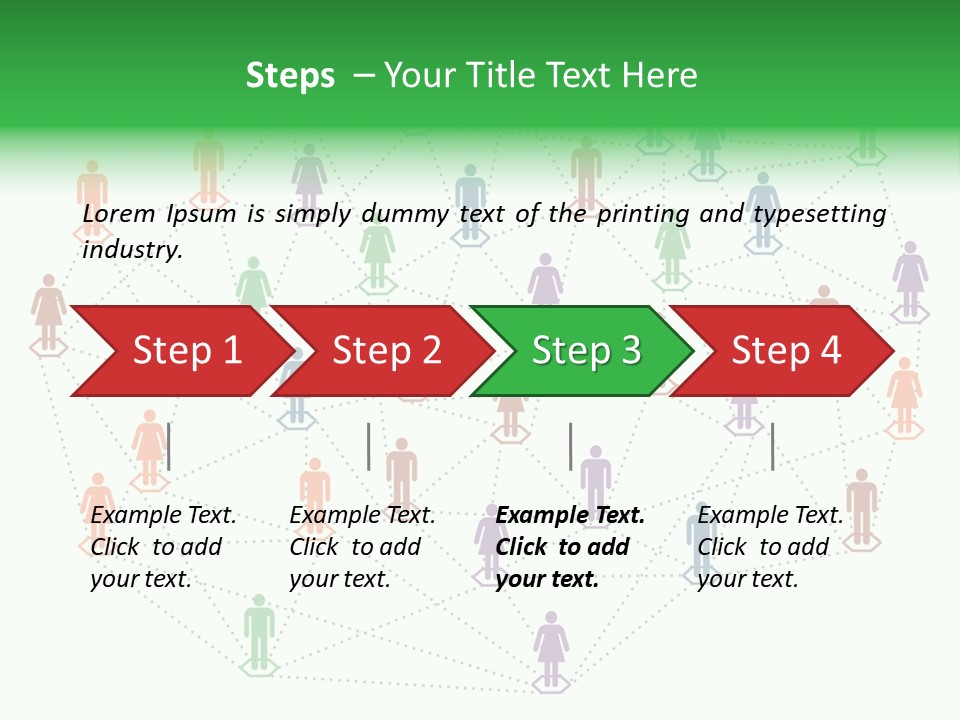 Steps – Your Title Text Here

Lorem Ipsum is simply dummy text of the printing and typesetting industry.

Step 1

Step 2

Step 3

Step 4

Example Text. Click to add your text.

Example Text. Click to add your text.

Example Text. Click to add your text.

Example Text. Click to add your text.